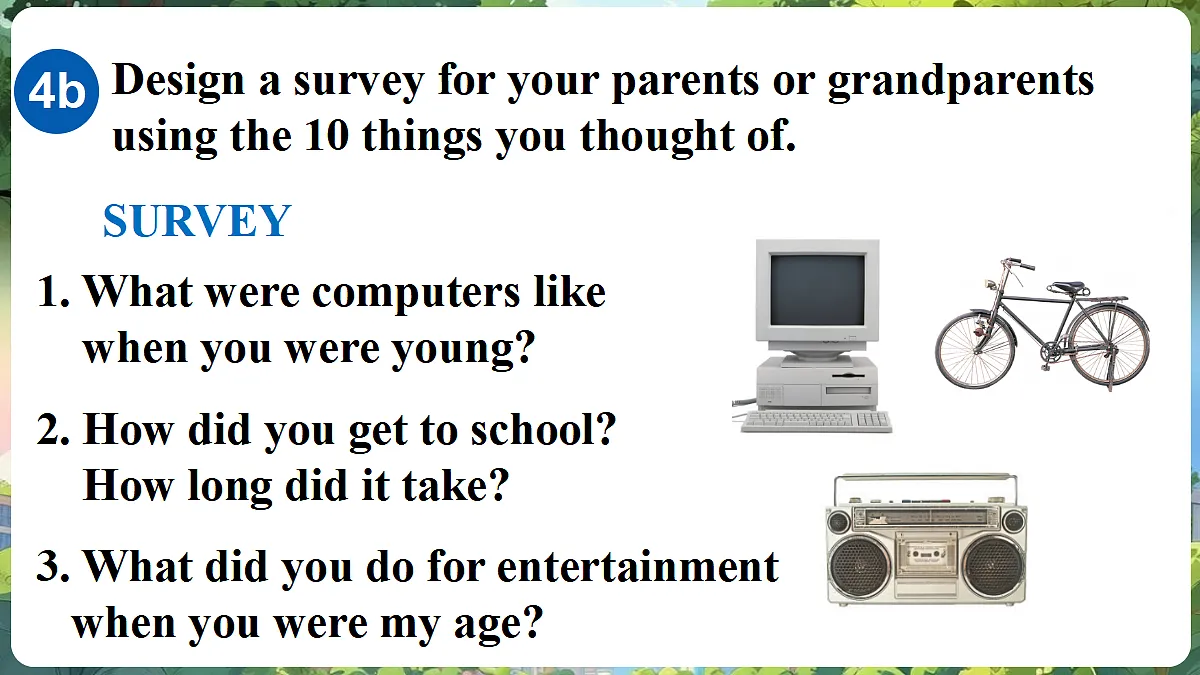 4b Design a survey for your parents or grandparents using the 10 things you thought of.

SURVEY

1. What were computers like when you were young?

2. How did you get to school? How long did it take?

3. What did you do for entertainment when you were my age?